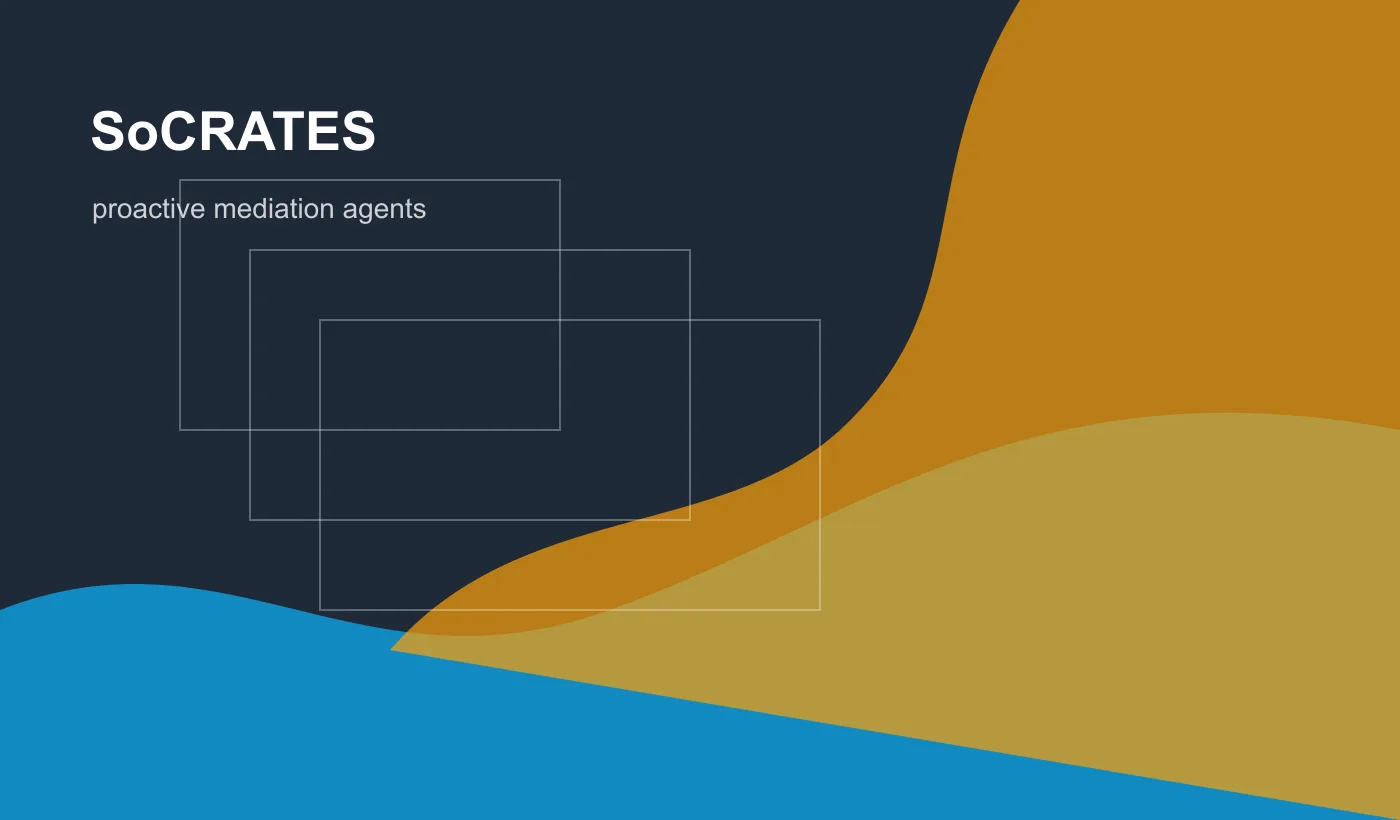 SoCRATES

proactive mediation agents